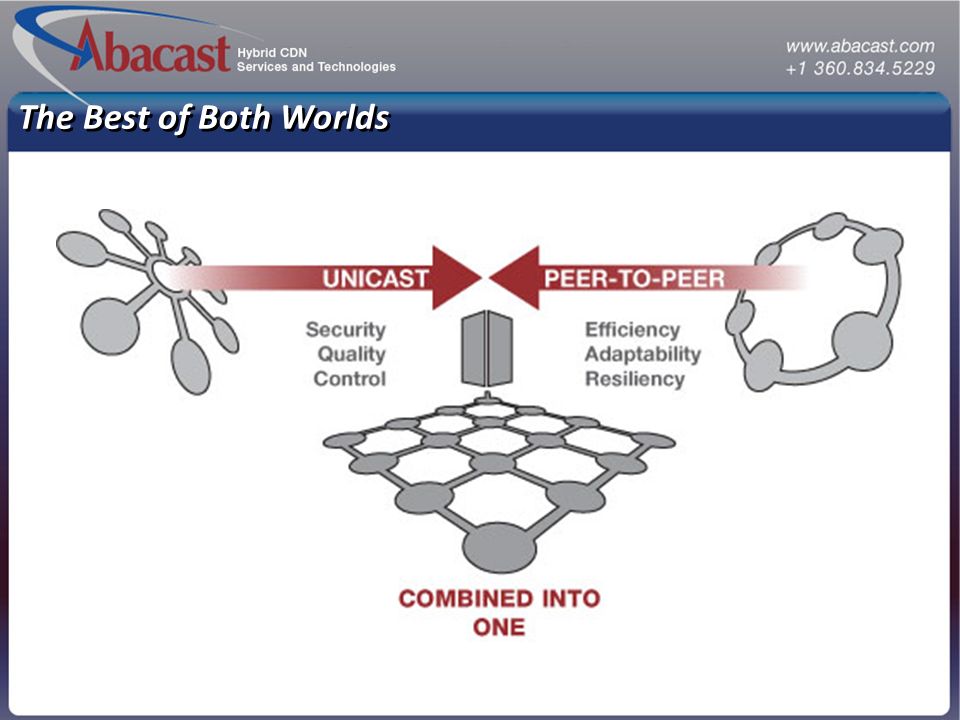 Abacast Hybrid CDN Services and Technologies

www.abacast.com
+1 360.834.5229

The Best of Both Worlds

UNICAST

PEER-TO-PEER

Security
Quality
Control

Efficiency
Adaptability
Resiliency

COMBINED INTO ONE